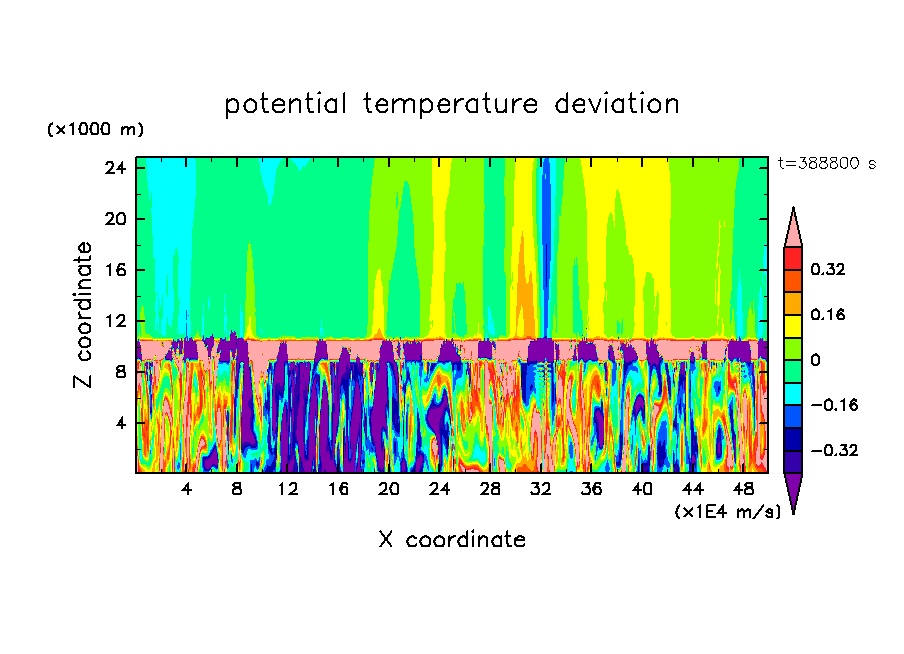 potential temperature deviation

(×1000 m)

t=388800 s

24
20
16
12
8
4

Z coordinate

4 8 12 16 20 24 28 32 36 40 44 48

(×1E4 m/s)

X coordinate

0.32
0.16
0
−0.16
−0.32